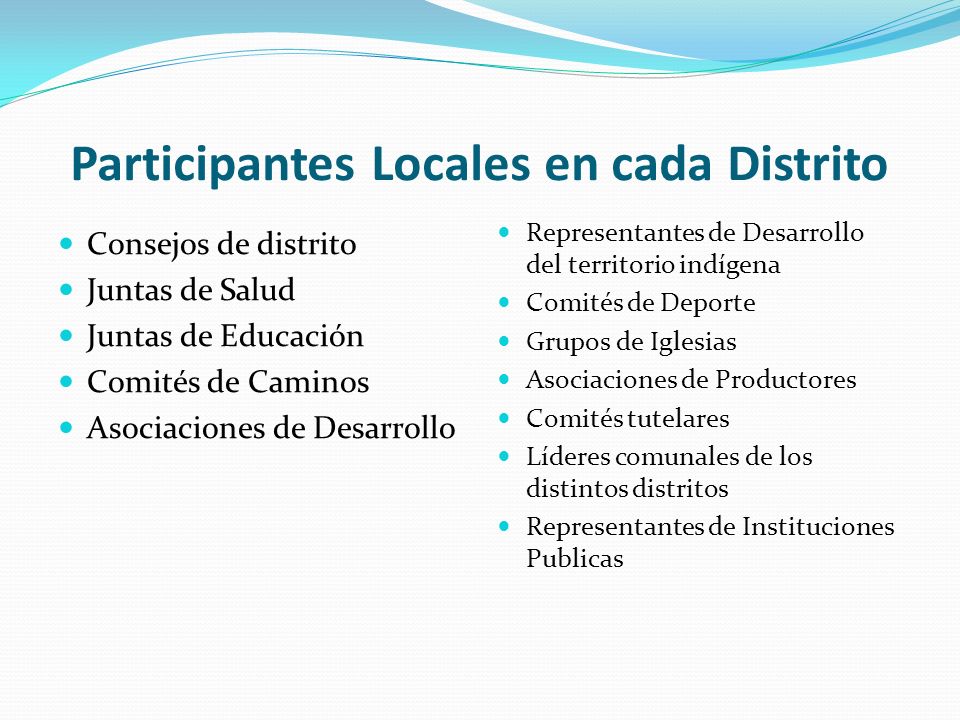 Participantes Locales en cada Distrito

- Consejos de distrito
- Juntas de Salud
- Juntas de Educación
- Comités de Caminos
- Asociaciones de Desarrollo

- Representantes de Desarrollo del territorio indígena
- Comités de Deporte
- Grupos de Iglesias
- Asociaciones de Productores
- Comités tutelares
- Líderes comunales de los distintos distritos
- Representantes de Instituciones Publicas